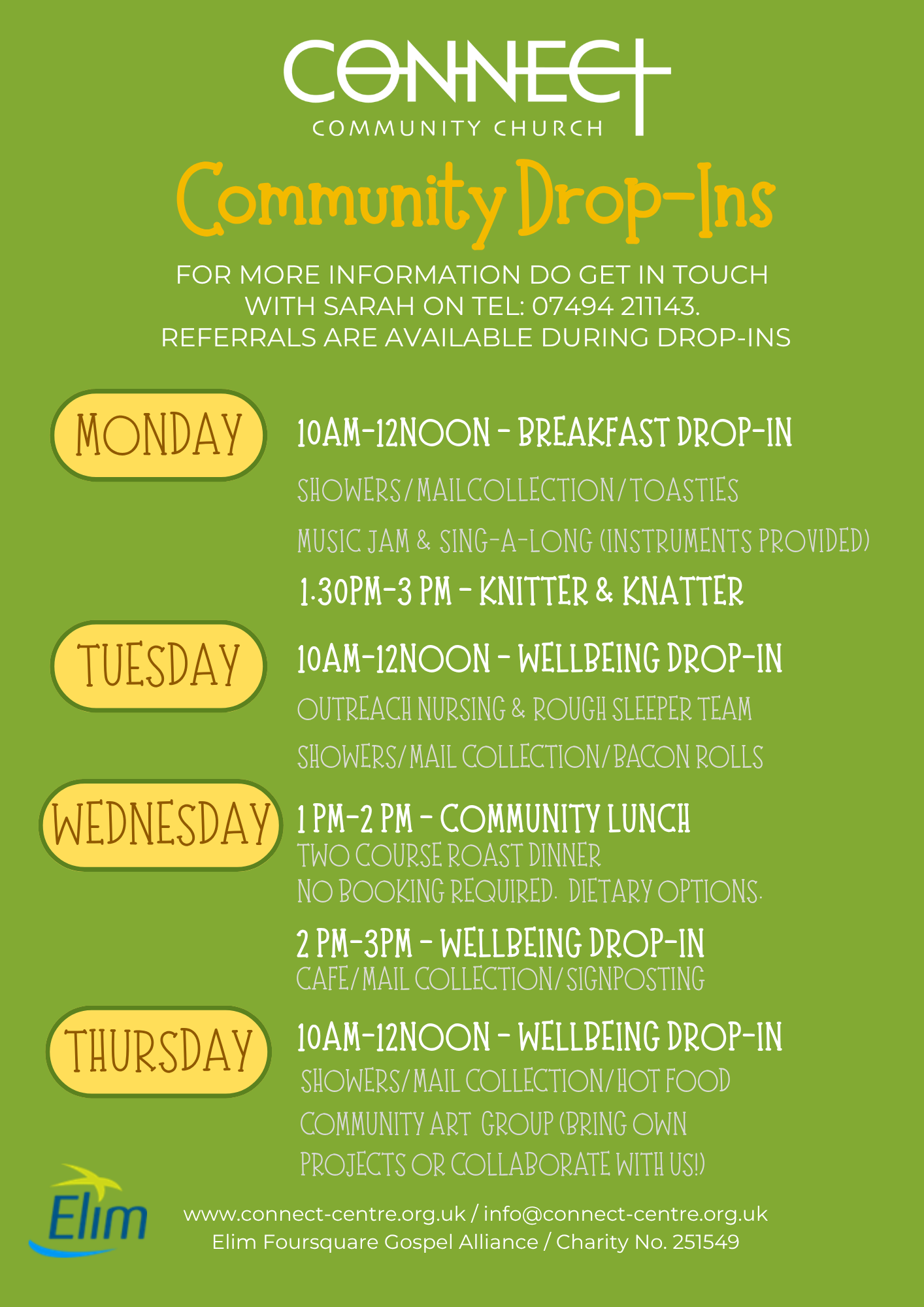 CONNECT
COMMUNITY CHURCH

Community Drop-Ins

FOR MORE INFORMATION DO GET IN TOUCH WITH SARAH ON TEL: 07494 211143. REFERRALS ARE AVAILABLE DURING DROP-INS

MONDAY

10AM-12NOON - BREAKFAST DROP-IN

SHOWERS/MAILCOLLECTION/TOASTIES

MUSIC JAM & SING-A-LONG (INSTRUMENTS PROVIDED)

1.30PM-3 PM - KNITTER & KNATTER

TUESDAY

10AM-12NOON - WELLBEING DROP-IN

OUTREACH NURSING & ROUGH SLEEPER TEAM

SHOWERS/MAIL COLLECTION/BACON ROLLS

WEDNESDAY

1 PM-2 PM - COMMUNITY LUNCH
TWO COURSE ROAST DINNER
NO BOOKING REQUIRED. DIETARY OPTIONS.

2 PM-3PM - WELLBEING DROP-IN
CAFE/MAIL COLLECTION/SIGNPOSTING

THURSDAY

10AM-12NOON - WELLBEING DROP-IN

SHOWERS/MAIL COLLECTION/HOT FOOD

COMMUNITY ART GROUP (BRING OWN PROJECTS OR COLLABORATE WITH US!)

Elim

www.connect-centre.org.uk / info@connect-centre.org.uk
Elim Foursquare Gospel Alliance / Charity No. 251549